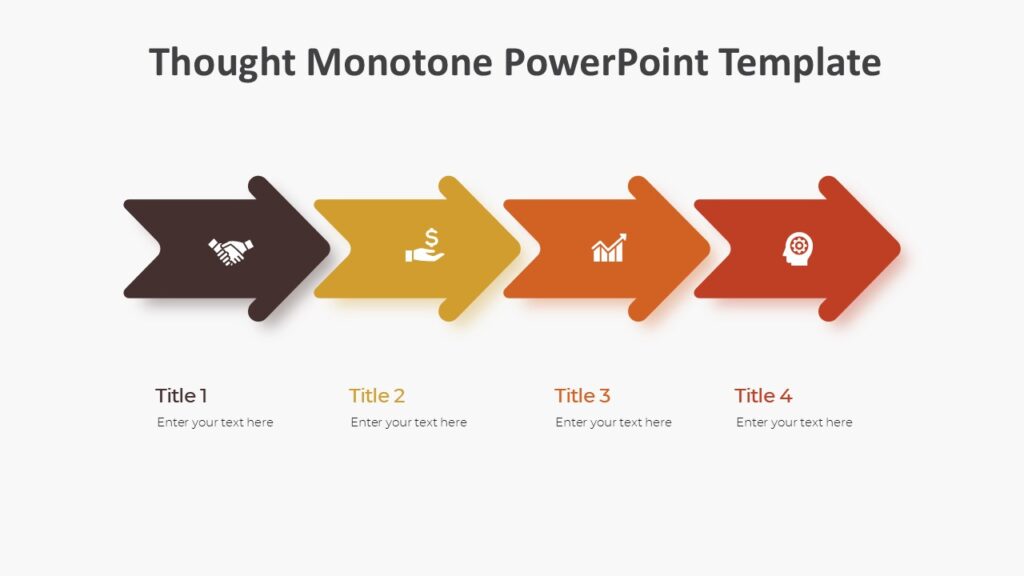 Thought Monotone PowerPoint Template

Title 1
Enter your text here

Title 2
Enter your text here

Title 3
Enter your text here

Title 4
Enter your text here